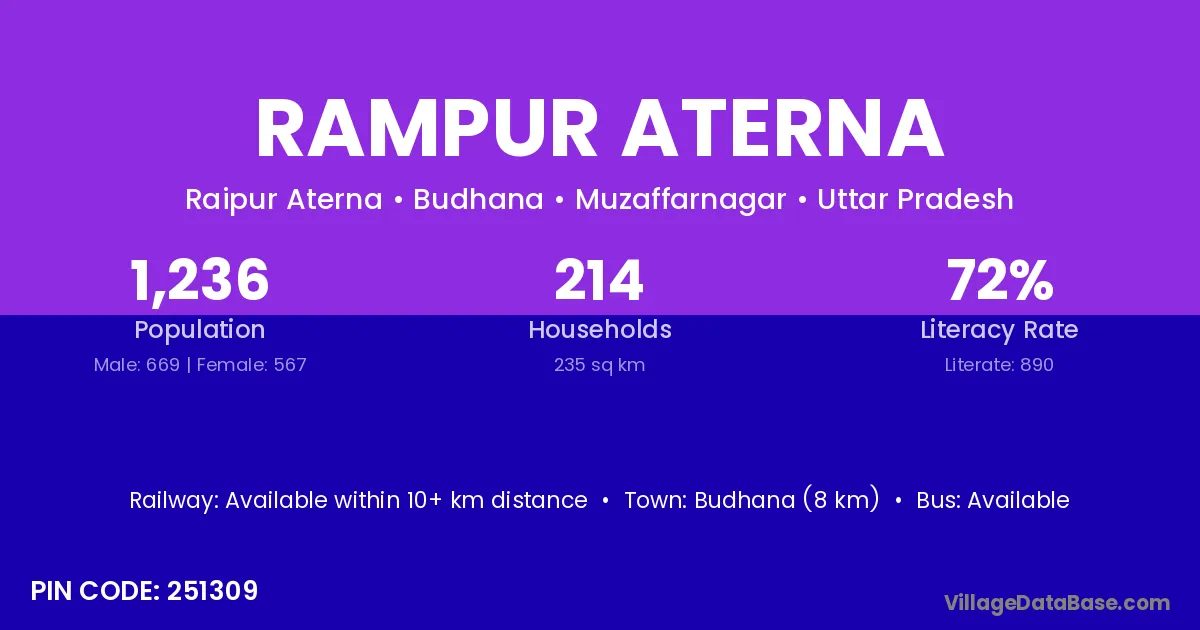 RAMPUR ATERNA

Raipur Aterna • Budhana • Muzaffarnagar • Uttar Pradesh

1,236
Population
Male: 669 | Female: 567

214
Households
235 sq km

72%
Literacy Rate
Literate: 890

Railway: Available within 10+ km distance • Town: Budhana (8 km) • Bus: Available

PIN CODE: 251309

VillageDataBase.com